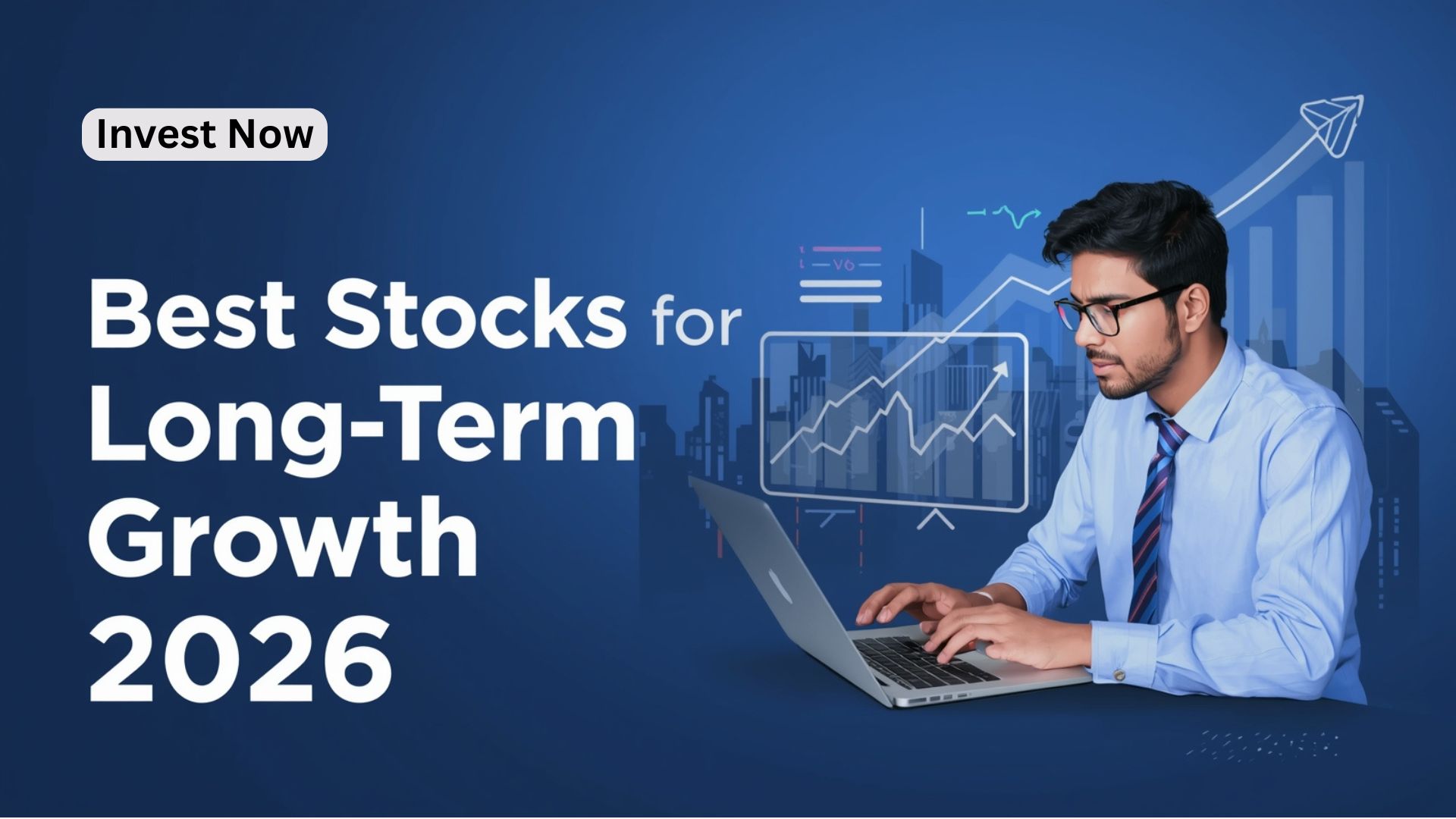 Invest Now

Best Stocks for Long-Term Growth 2026